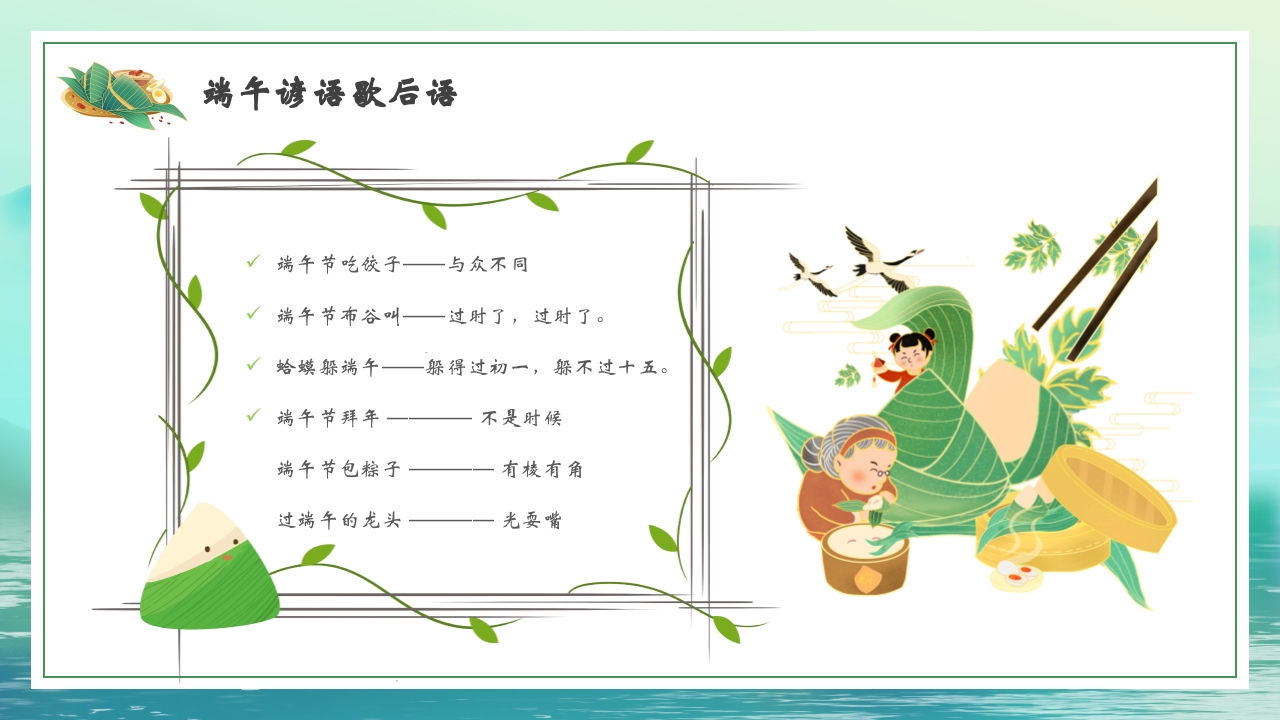 端午谚语歇后语

✓ 端午节吃饺子——与众不同

✓ 端午节布谷叫——过时了，过时了。

✓ 蛤蟆躲端午——躲得过初一，躲不过十五。

✓ 端午节拜年 ———— 不是时候

端午节包粽子 ———— 有棱有角

过端午的龙头 ———— 光耍嘴